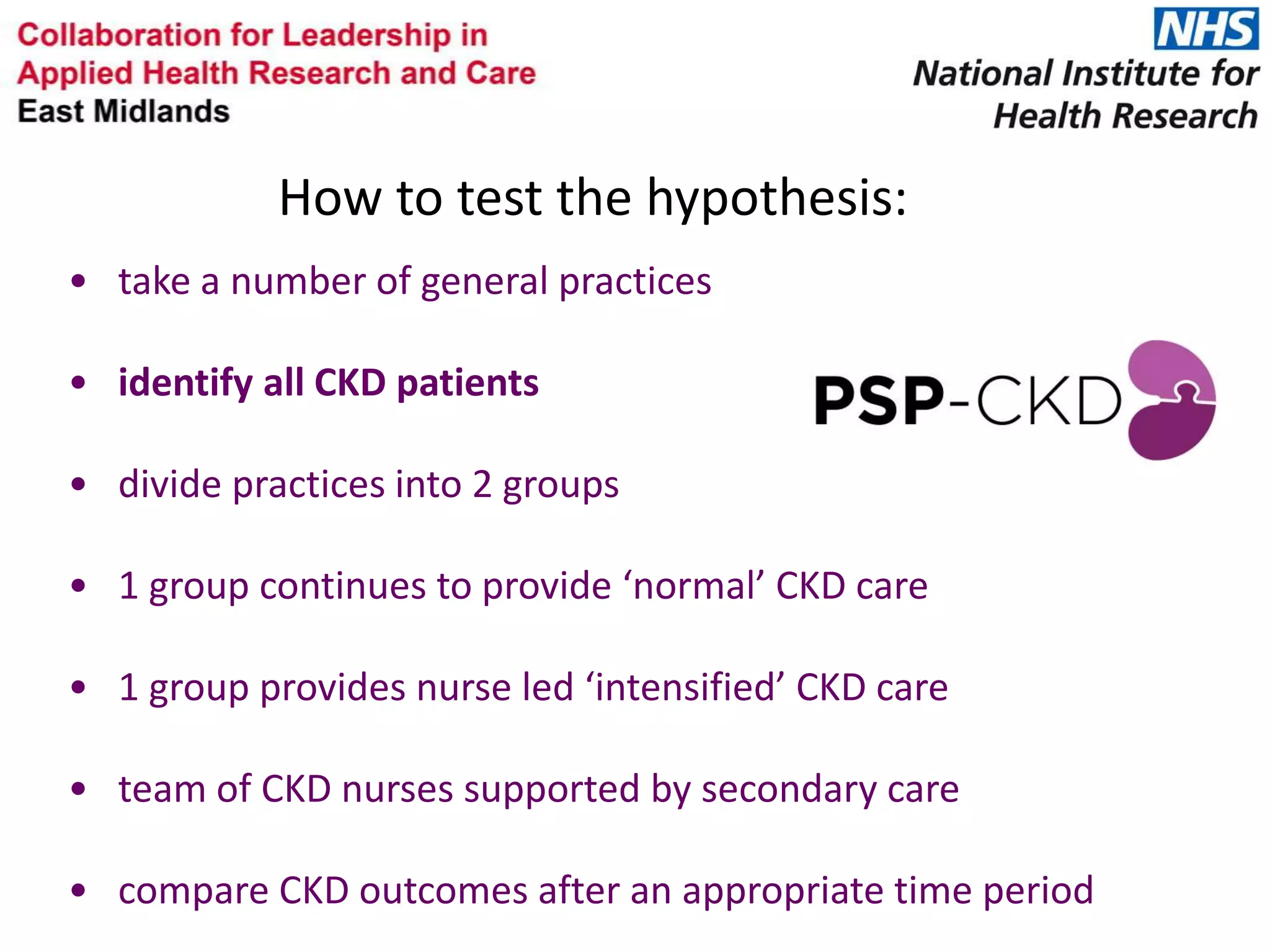 Collaboration for Leadership in Applied Health Research and Care
East Midlands

NHS
National Institute for Health Research

How to test the hypothesis:

• take a number of general practices

• identify all CKD patients

PSP-CKD

• divide practices into 2 groups

• 1 group continues to provide ‘normal’ CKD care

• 1 group provides nurse led ‘intensified’ CKD care

• team of CKD nurses supported by secondary care

• compare CKD outcomes after an appropriate time period